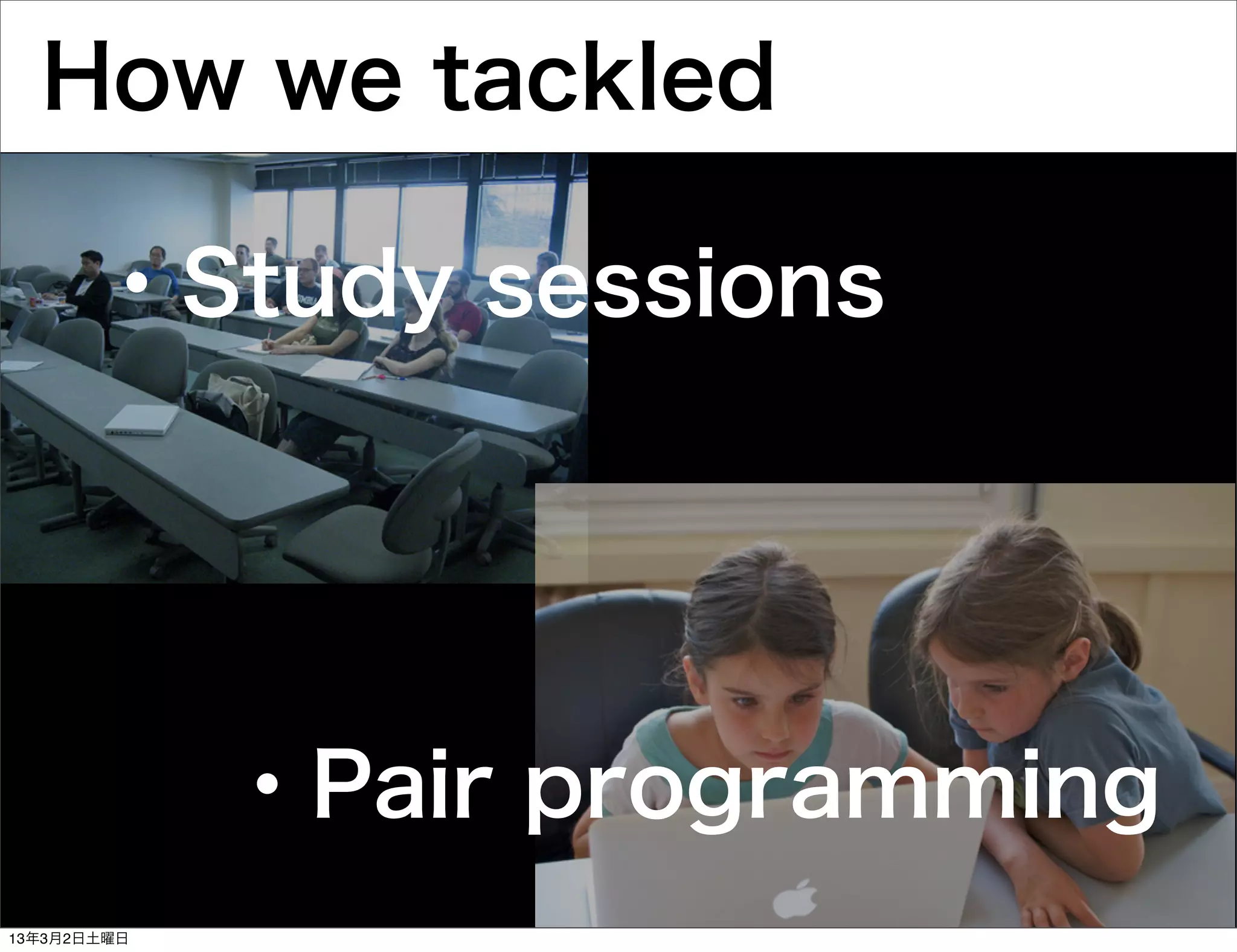 How we tackled

•Study sessions

• Pair programming

13年3月2日土曜日